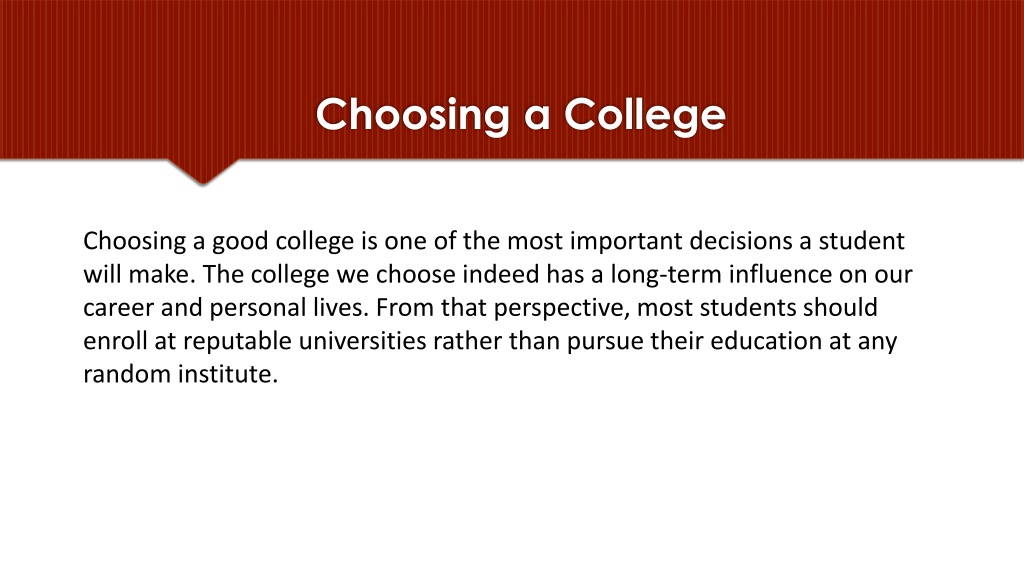 Choosing a College

Choosing a good college is one of the most important decisions a student will make. The college we choose indeed has a long-term influence on our career and personal lives. From that perspective, most students should enroll at reputable universities rather than pursue their education at any random institute.